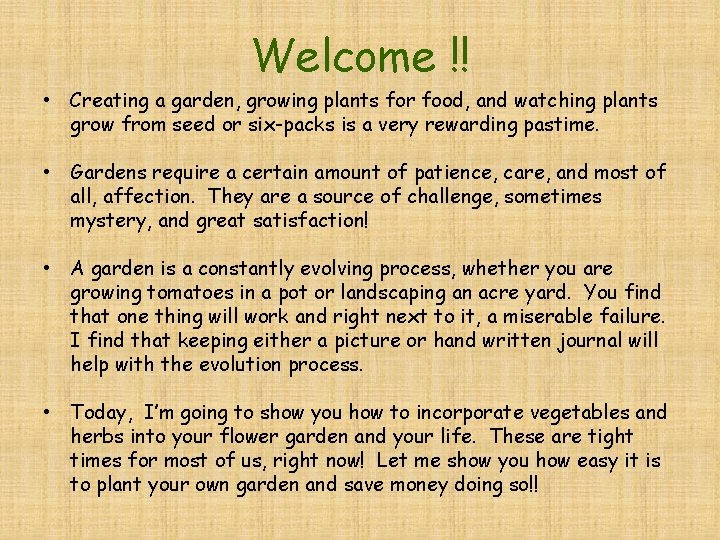 Welcome !!

• Creating a garden, growing plants for food, and watching plants grow from seed or six-packs is a very rewarding pastime.

• Gardens require a certain amount of patience, care, and most of all, affection. They are a source of challenge, sometimes mystery, and great satisfaction!

• A garden is a constantly evolving process, whether you are growing tomatoes in a pot or landscaping an acre yard. You find that one thing will work and right next to it, a miserable failure. I find that keeping either a picture or hand written journal will help with the evolution process.

• Today, I'm going to show you how to incorporate vegetables and herbs into your flower garden and your life. These are tight times for most of us, right now! Let me show you how easy it is to plant your own garden and save money doing so!!